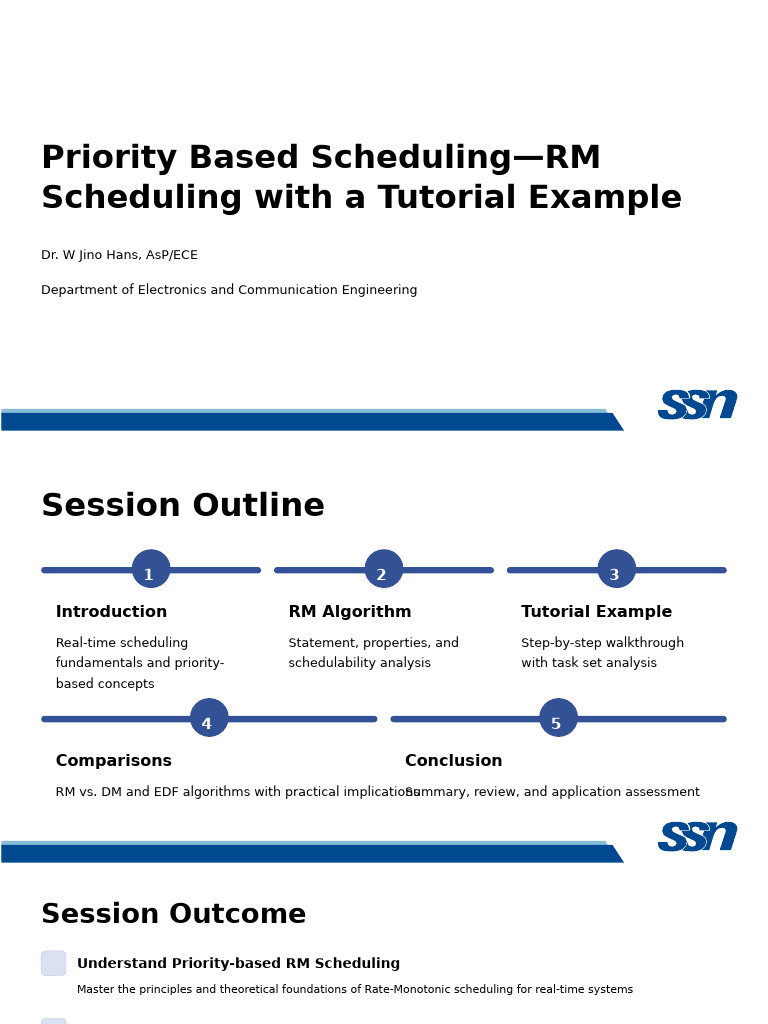 Priority Based Scheduling—RM Scheduling with a Tutorial Example

Dr. W Jino Hans, AsP/ECE

Department of Electronics and Communication Engineering

ssn

Session Outline

1

Introduction

Real-time scheduling fundamentals and priority-based concepts

2

RM Algorithm

Statement, properties, and schedulability analysis

3

Tutorial Example

Step-by-step walkthrough with task set analysis

4

Comparisons

RM vs. DM and EDF algorithms with practical implications

5

Conclusion

Summary, review, and application assessment

ssn

Session Outcome

Understand Priority-based RM Scheduling

Master the principles and theoretical foundations of Rate-Monotonic scheduling for real-time systems